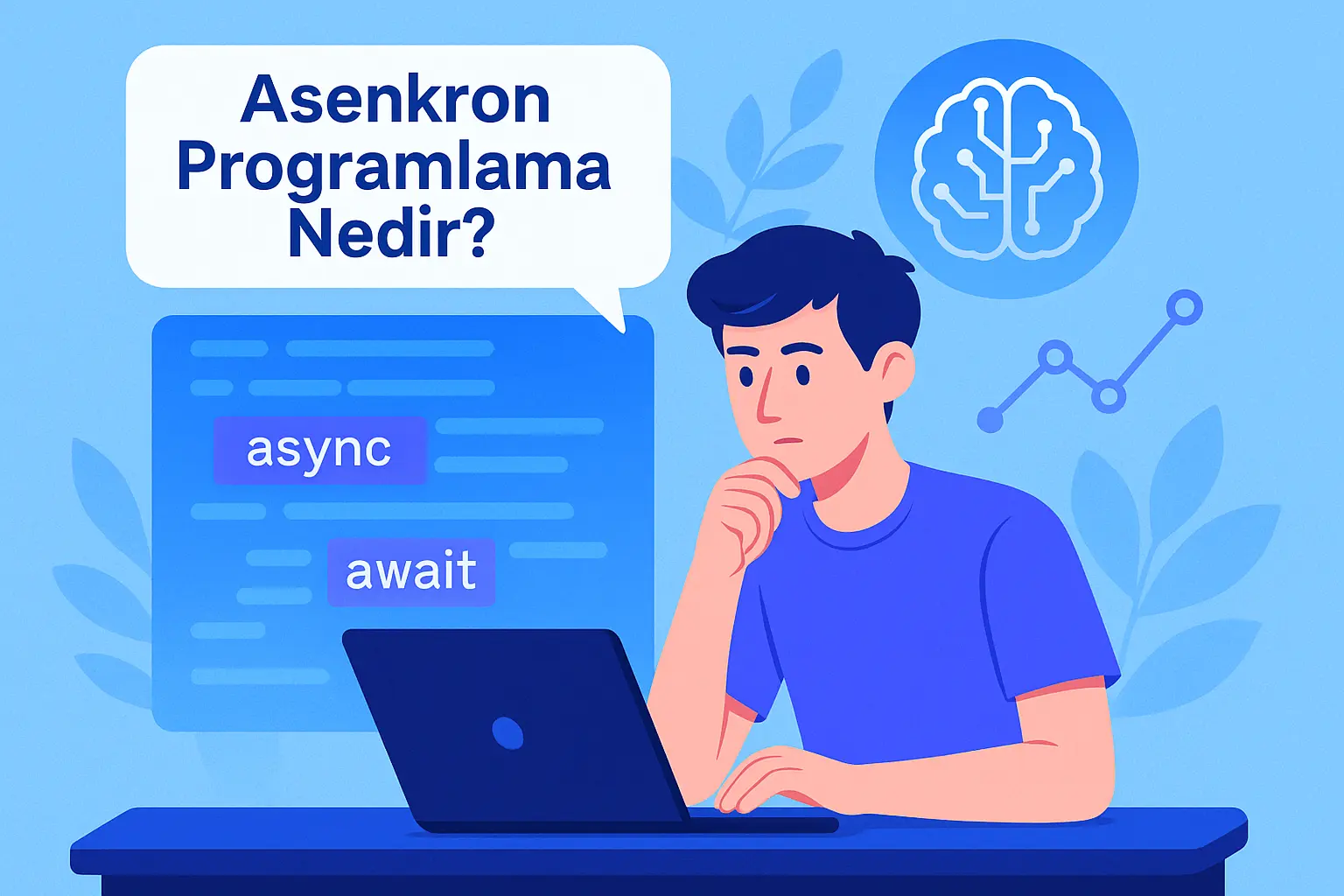 Asenkron Programlama Nedir?

async

await